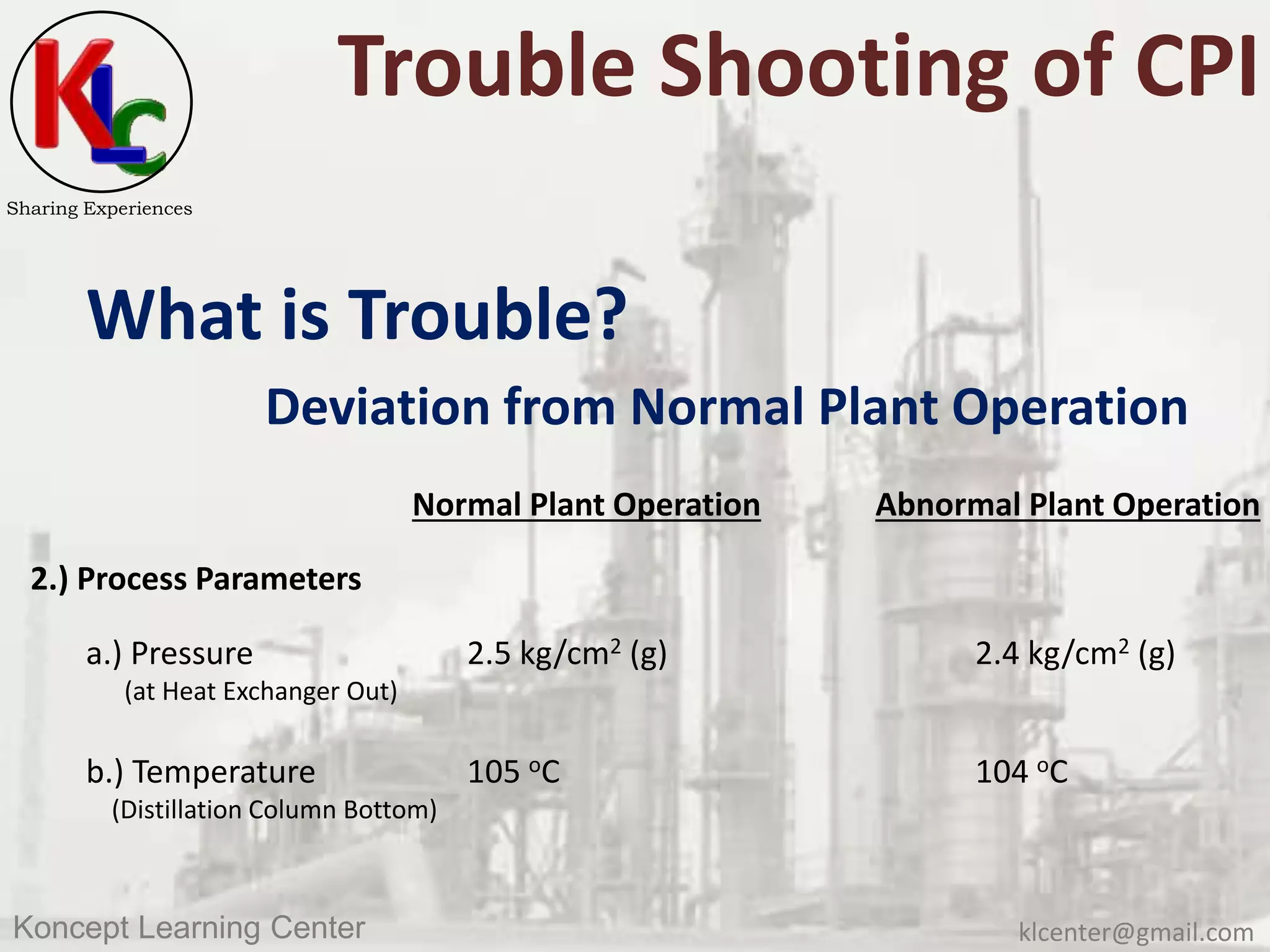 KLC

Sharing Experiences

Trouble Shooting of CPI

What is Trouble?

Deviation from Normal Plant Operation

| | Normal Plant Operation | Abnormal Plant Operation |
|---|---|---|
| 2.) Process Parameters | | |
| a.) Pressure (at Heat Exchanger Out) | 2.5 kg/cm$^2$ (g) | 2.4 kg/cm$^2$ (g) |
| b.) Temperature (Distillation Column Bottom) | 105 $^o$C | 104 $^o$C |

Koncept Learning Center

klcenter@gmail.com